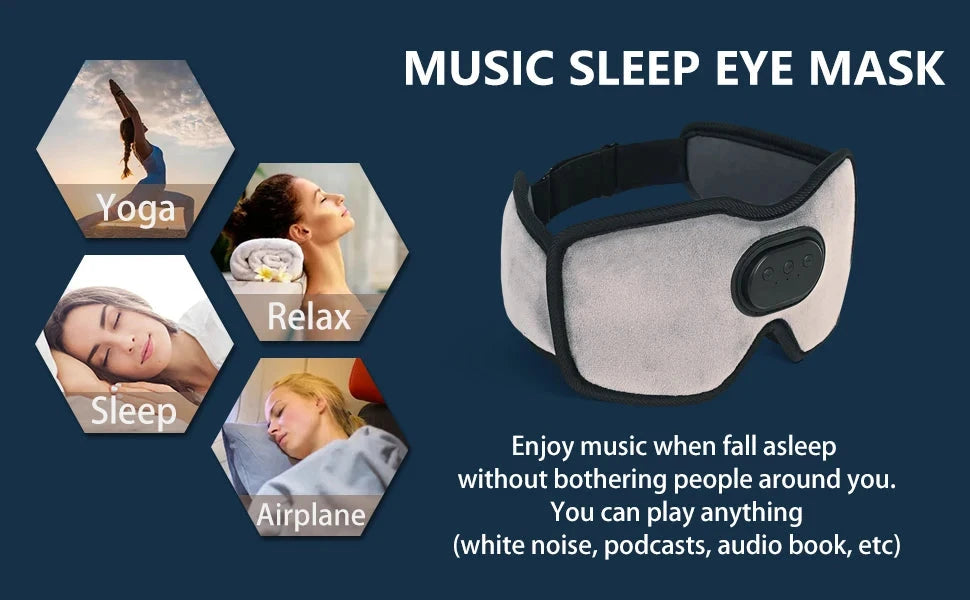 MUSIC SLEEP EYE MASK

Yoga

Relax

Sleep

Airplane

Enjoy music when fall asleep without bothering people around you. You can play anything (white noise, podcasts, audio book, etc)